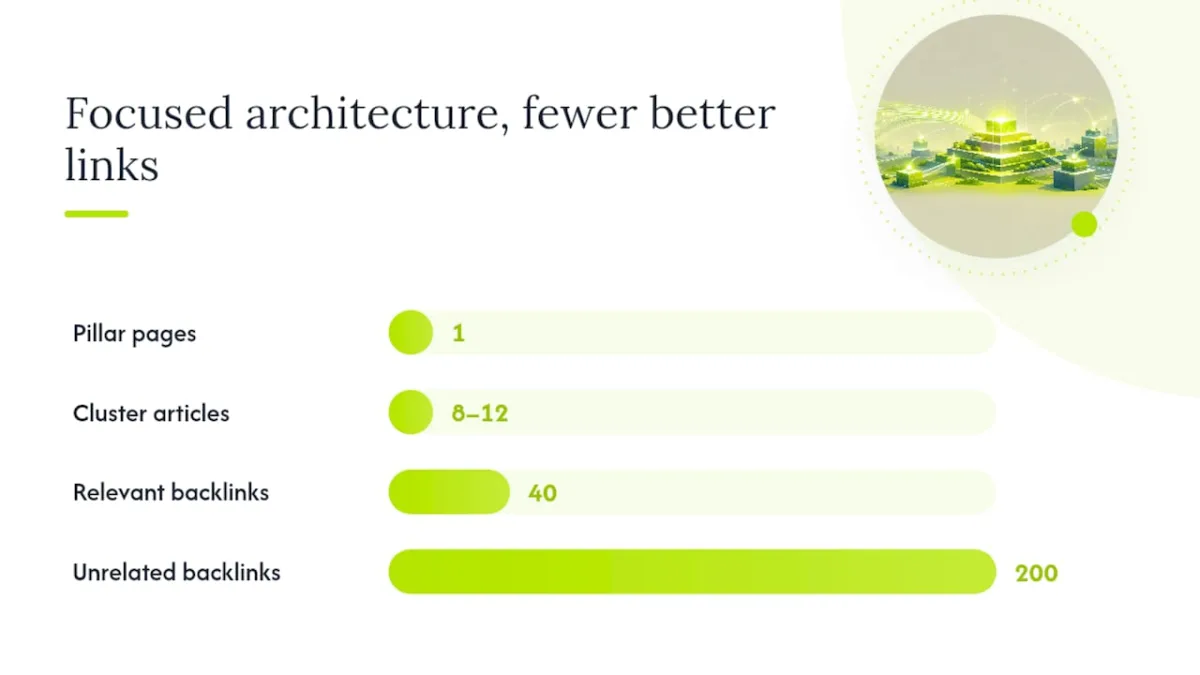 Focused architecture, fewer better links

Pillar pages 1

Cluster articles 8–12

Relevant backlinks 40

Unrelated backlinks 200